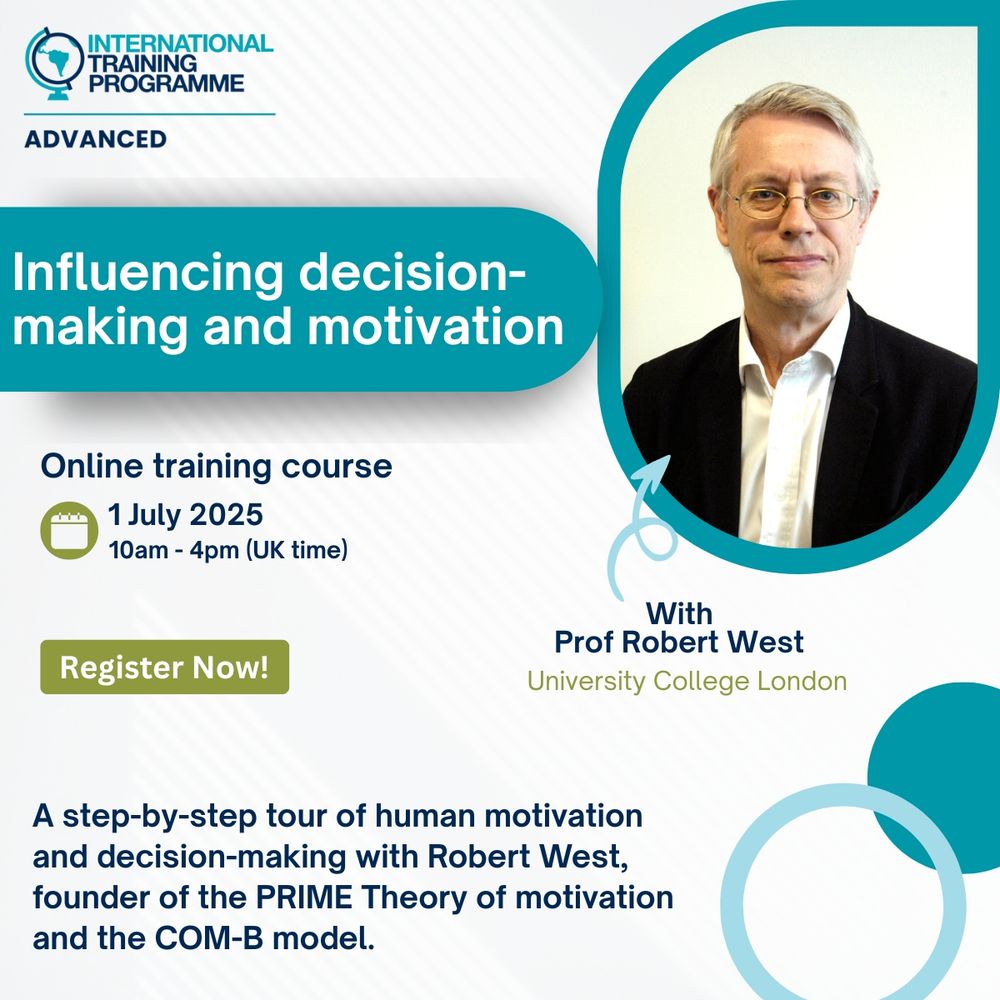 INTERNATIONAL TRAINING PROGRAMME

ADVANCED

Influencing decision-making and motivation

Online training course

1 July 2025
10am - 4pm (UK time)

Register Now!

With
Prof Robert West
University College London

A step-by-step tour of human motivation and decision-making with Robert West, founder of the PRIME Theory of motivation and the COM-B model.